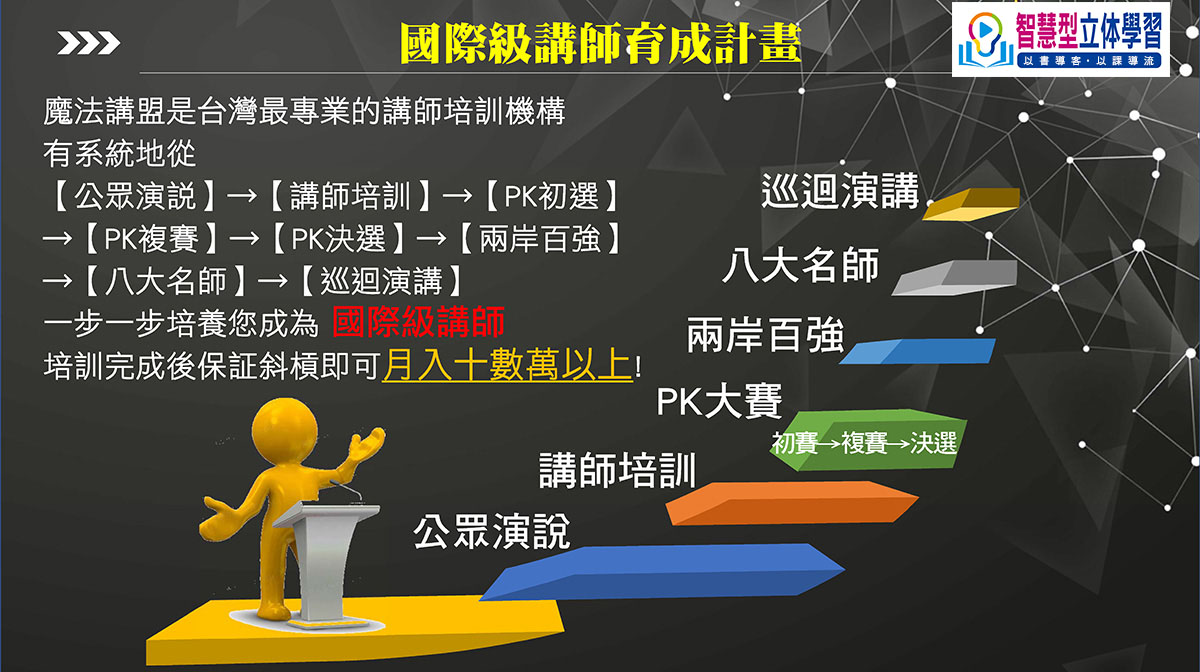 國際級講師育成計畫

智慧型立体學習
以書導客．以課導流

魔法講盟是台灣最專業的講師培訓機構
有系統地從
【公眾演說】→【講師培訓】→【PK初選】
→【PK複賽】→【PK決選】→【兩岸百強】
→【八大名師】→【巡迴演講】
一步一步培養您成為 國際級講師
培訓完成後保証斜槓即可月入十數萬以上!

巡迴演講
八大名師
兩岸百強
PK大賽
初賽→複賽→決選
講師培訓
公眾演說